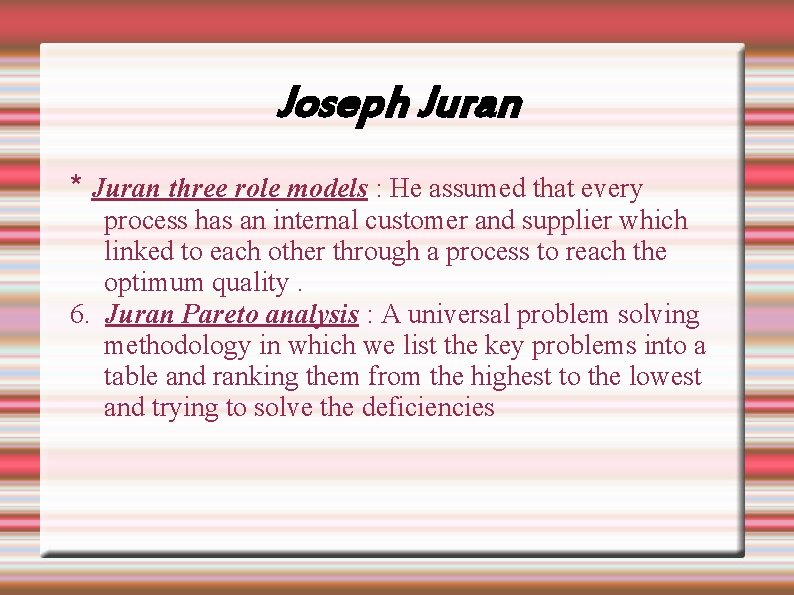 Joseph Juran

* Juran three role models : He assumed that every process has an internal customer and supplier which linked to each other through a process to reach the optimum quality .

6. Juran Pareto analysis : A universal problem solving methodology in which we list the key problems into a table and ranking them from the highest to the lowest and trying to solve the deficiencies